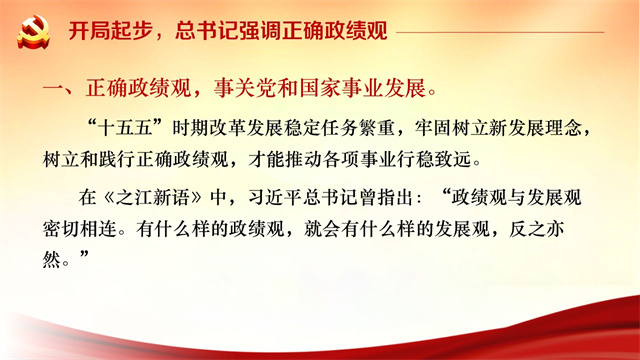 开局起步，总书记强调正确政绩观

一、正确政绩观，事关党和国家事业发展。

“十五五”时期改革发展稳定任务繁重，牢固树立新发展理念，树立和践行正确政绩观，才能推动各项事业行稳致远。

在《之江新语》中，习近平总书记曾指出：“政绩观与发展观密切相连。有什么样的政绩观，就会有什么样的发展观，反之亦然。”